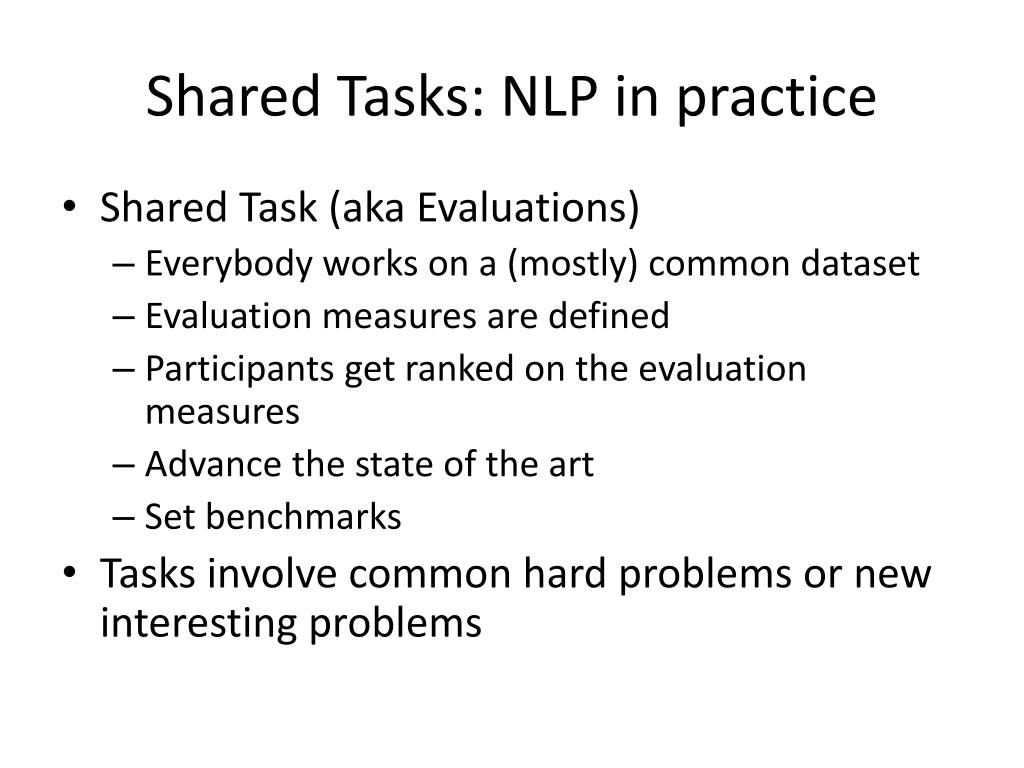 Shared Tasks: NLP in practice

• Shared Task (aka Evaluations)
– Everybody works on a (mostly) common dataset
– Evaluation measures are defined
– Participants get ranked on the evaluation measures
– Advance the state of the art
– Set benchmarks
• Tasks involve common hard problems or new interesting problems